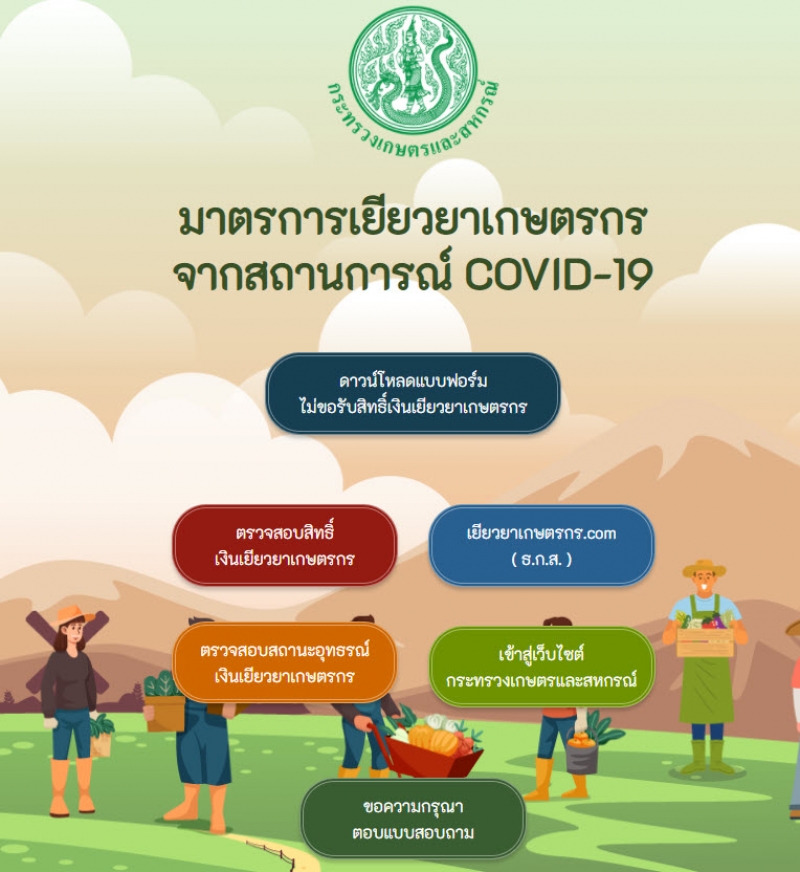 กระทรวงเกษตรและสหกรณ์

มาตรการเยียวยาเกษตรกร
จากสถานการณ์ COVID-19

ดาวน์โหลดแบบฟอร์ม
ไม่ขอรับสิทธิ์เงินเยียวยาเกษตรกร

ตรวจสอบสิทธิ์
เงินเยียวยาเกษตรกร

เยียวยาเกษตรกร.com
( ธ.ก.ส. )

ตรวจสอบสถานะอุทธรณ์
เงินเยียวยาเกษตรกร

เข้าสู่เว็บไซต์
กระทรวงเกษตรและสหกรณ์

ขอความกรุณา
ตอบแบบสอบถาม